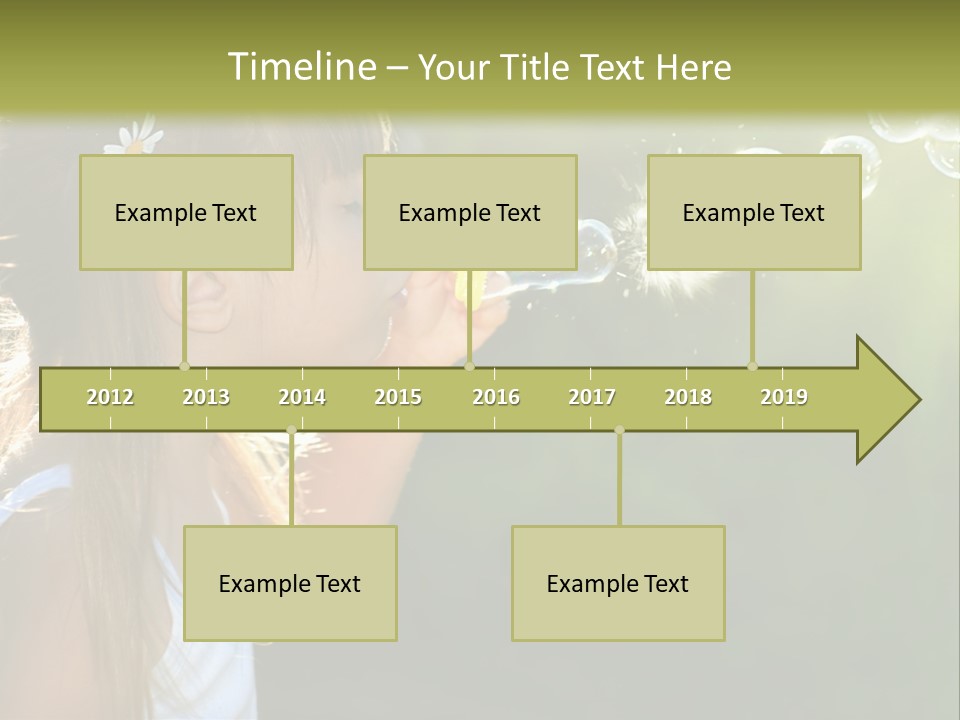 Timeline – Your Title Text Here

Example Text

Example Text

Example Text

2012 2013 2014 2015 2016 2017 2018 2019

Example Text

Example Text